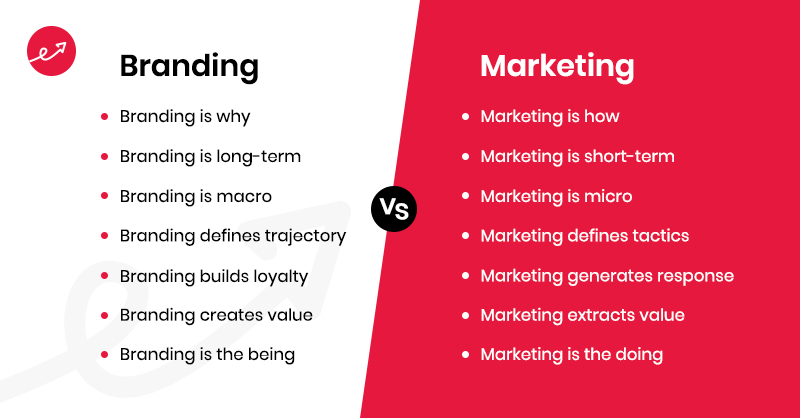 Branding

- Branding is why
- Branding is long-term
- Branding is macro
- Branding defines trajectory
- Branding builds loyalty
- Branding creates value
- Branding is the being

Vs

Marketing

- Marketing is how
- Marketing is short-term
- Marketing is micro
- Marketing defines tactics
- Marketing generates response
- Marketing extracts value
- Marketing is the doing